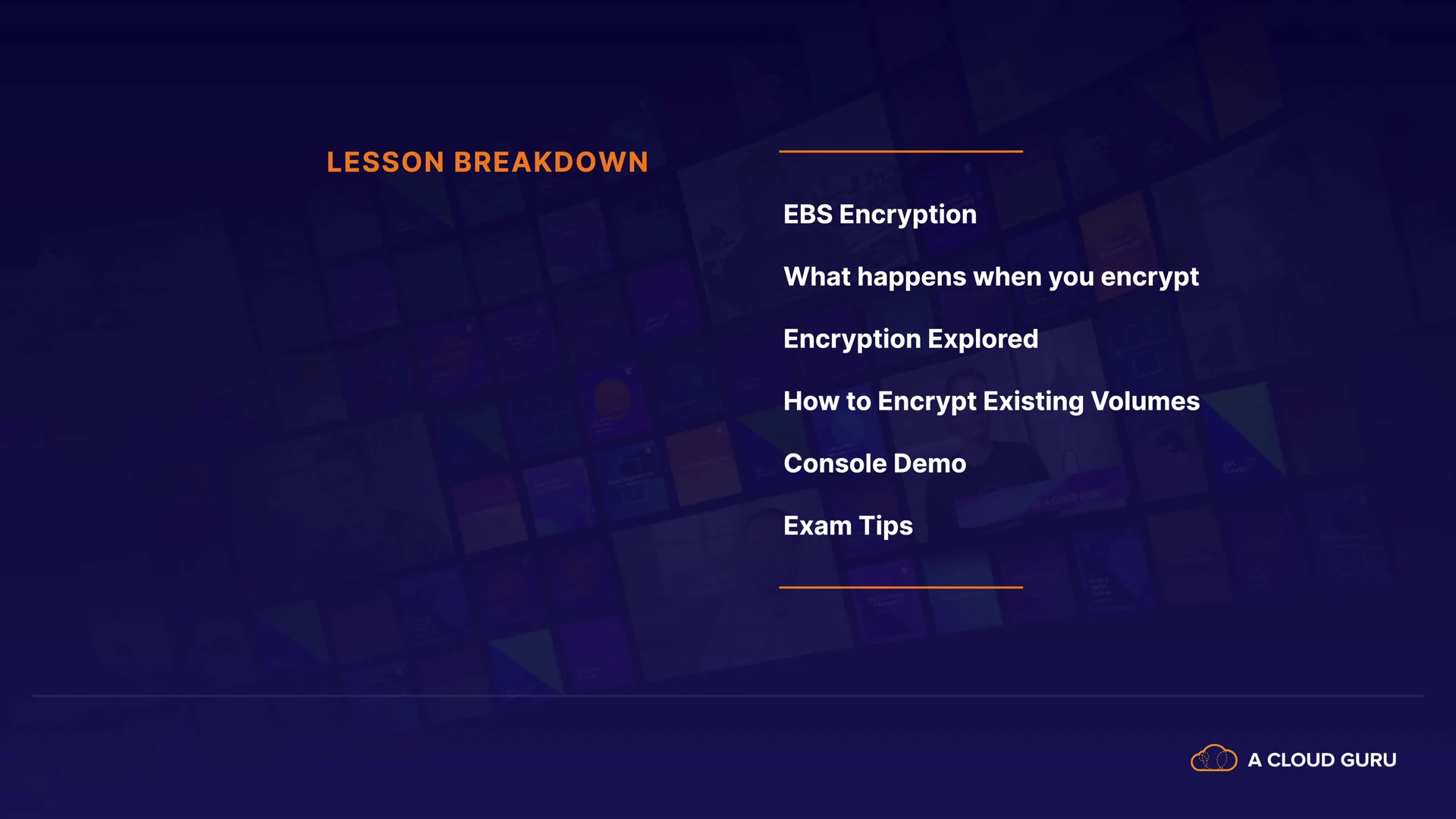 LESSON BREAKDOWN

EBS Encryption

What happens when you encrypt

Encryption Explored

How to Encrypt Existing Volumes

Console Demo

Exam Tips

A CLOUD GURU